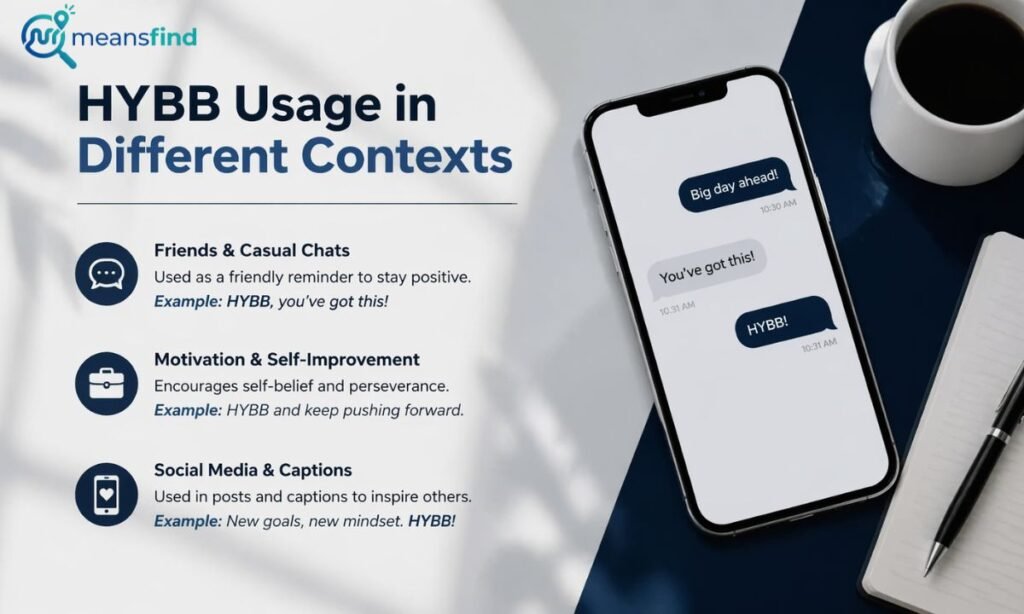 meansfind

HYBB Usage in Different Contexts

Friends & Casual Chats
Used as a friendly reminder to stay positive.
Example: HYBB, you've got this!

Motivation & Self-Improvement
Encourages self-belief and perseverance.
Example: HYBB and keep pushing forward.

Social Media & Captions
Used in posts and captions to inspire others.
Example: New goals, new mindset. HYBB!

Big day ahead!
10:30 AM

You've got this!
10:31 AM

HYBB!
10:31 AM